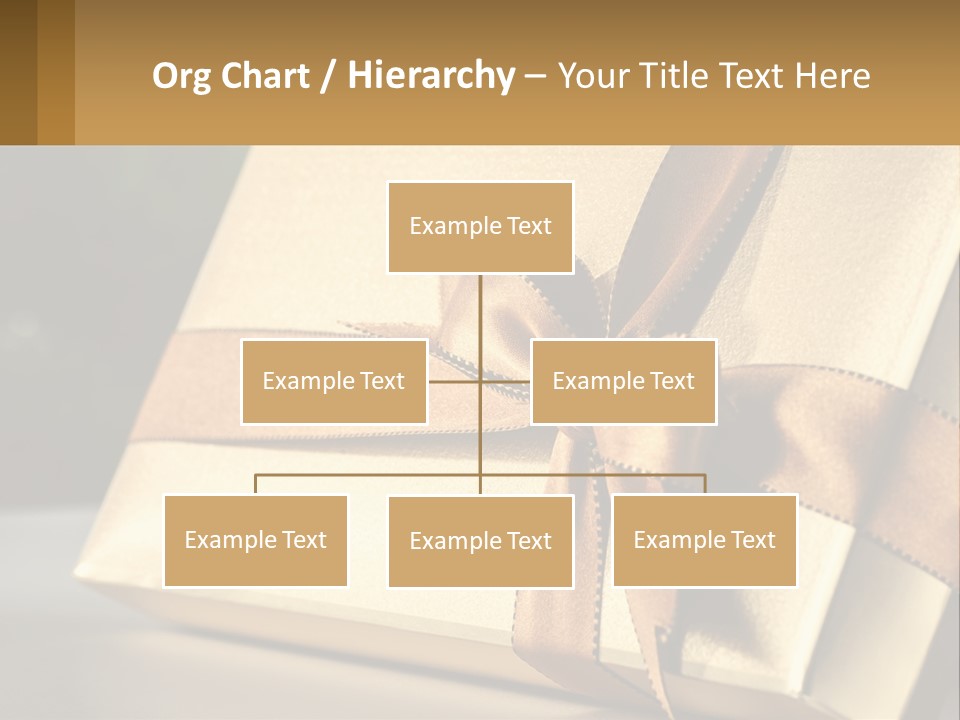 Org Chart / Hierarchy – Your Title Text Here

Example Text

Example Text

Example Text

Example Text

Example Text

Example Text